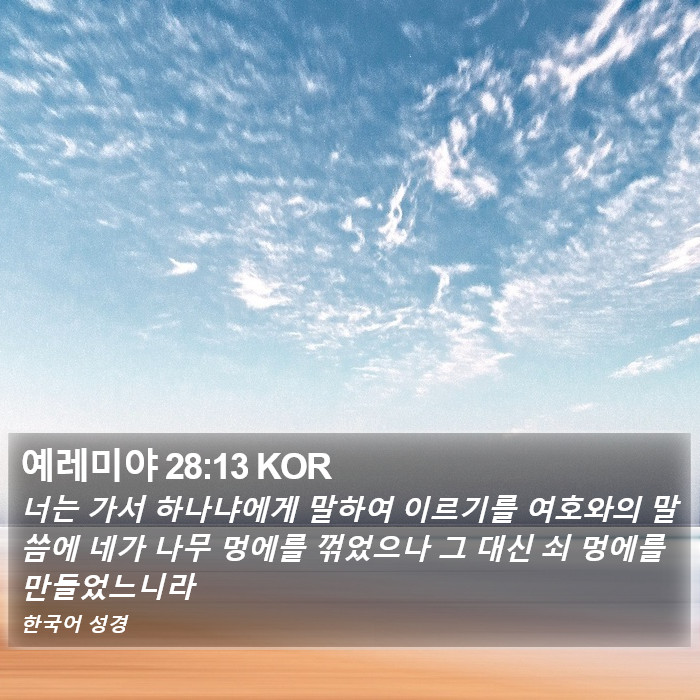 예레미야 28:13 KOR

너는 가서 하나냐에게 말하여 이르기를 여호와의 말씀에 네가 나무 멍에를 꺾었으나 그 대신 쇠 멍에를 만들었느니라

한국어 성경